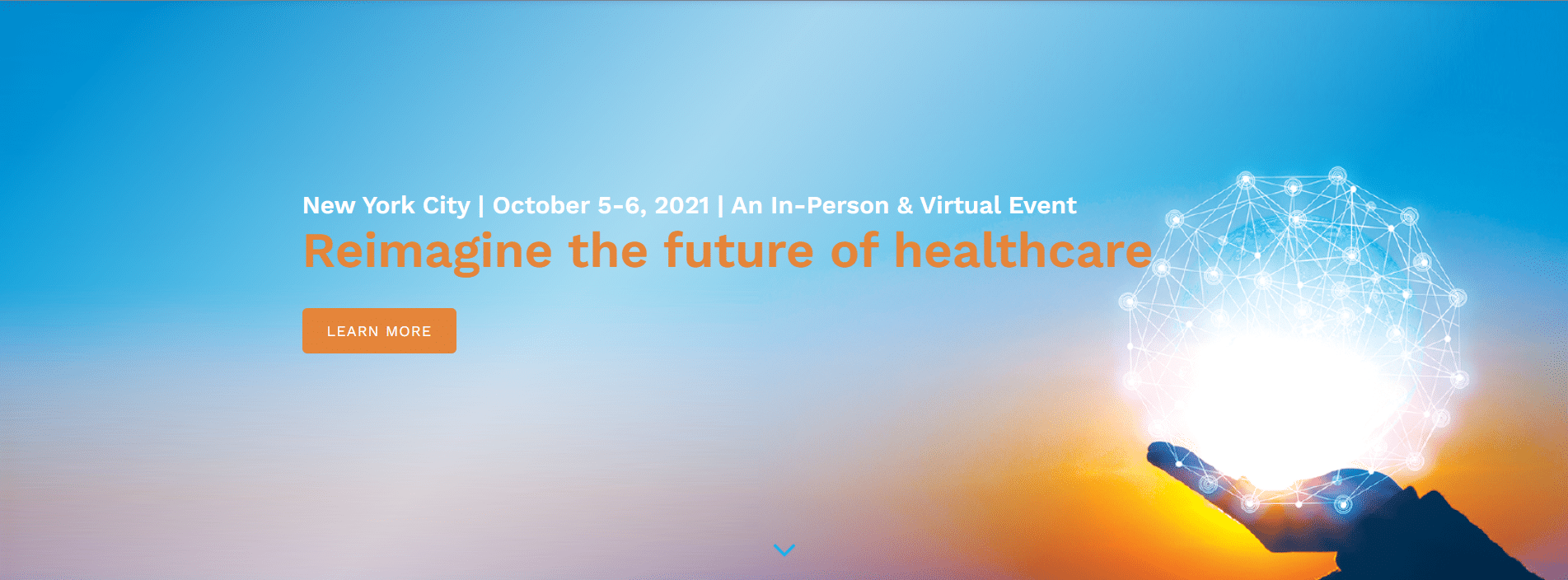 New York City | October 5-6, 2021 | An In-Person & Virtual Event

Reimagine the future of healthcare

LEARN MORE